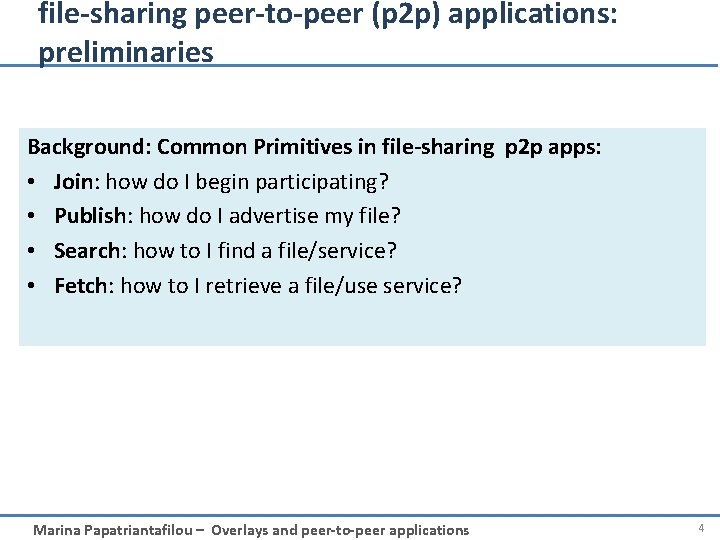 file-sharing peer-to-peer (p2p) applications: preliminaries

Background: Common Primitives in file-sharing p2p apps:
• Join: how do I begin participating?
• Publish: how do I advertise my file?
• Search: how to I find a file/service?
• Fetch: how to I retrieve a file/use service?

Marina Papatriantafilou – Overlays and peer-to-peer applications

4